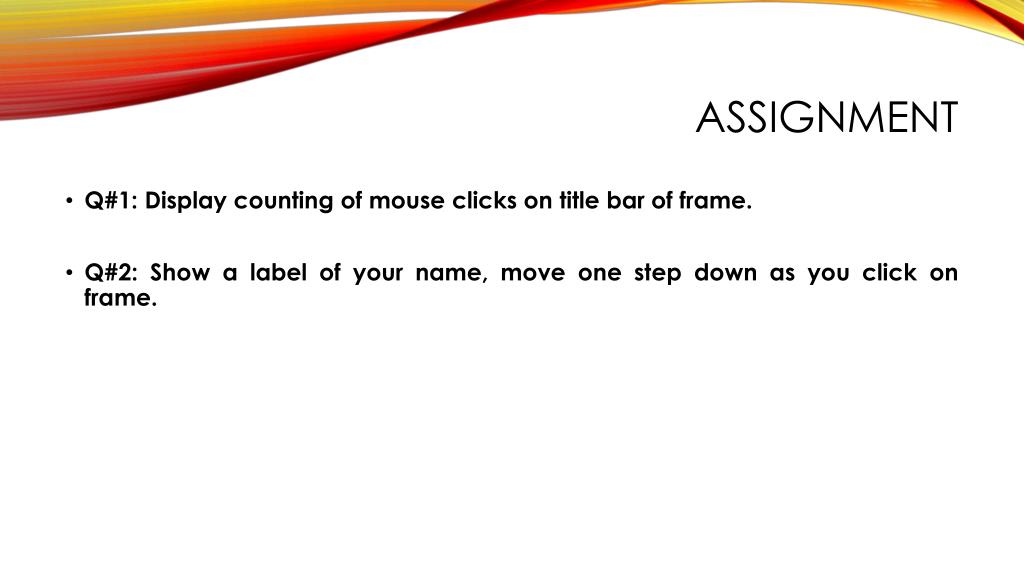 ASSIGNMENT

• Q#1: Display counting of mouse clicks on title bar of frame.

• Q#2: Show a label of your name, move one step down as you click on frame.